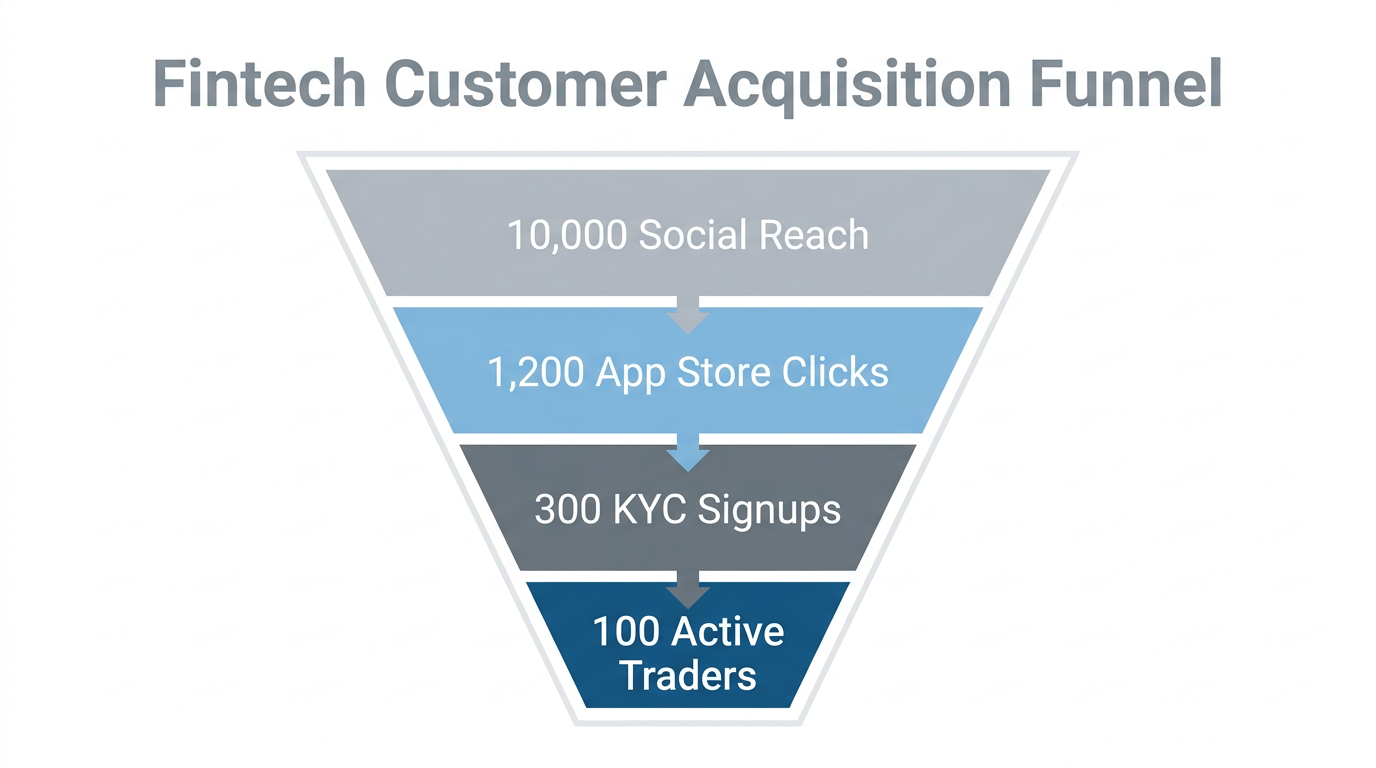 Fintech Customer Acquisition Funnel

10,000 Social Reach

1,200 App Store Clicks

300 KYC Signups

100 Active Traders